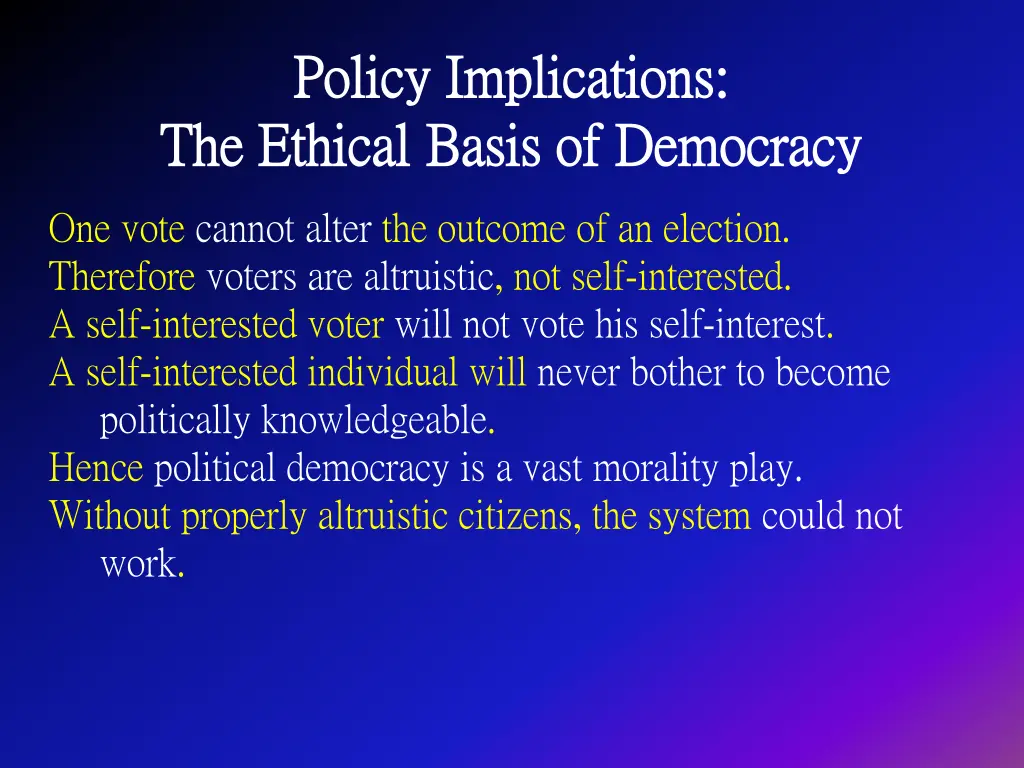 Policy Implications:
The Ethical Basis of Democracy

One vote cannot alter the outcome of an election.
Therefore voters are altruistic, not self-interested.
A self-interested voter will not vote his self-interest.
A self-interested individual will never bother to become politically knowledgeable.
Hence political democracy is a vast morality play.
Without properly altruistic citizens, the system could not work.